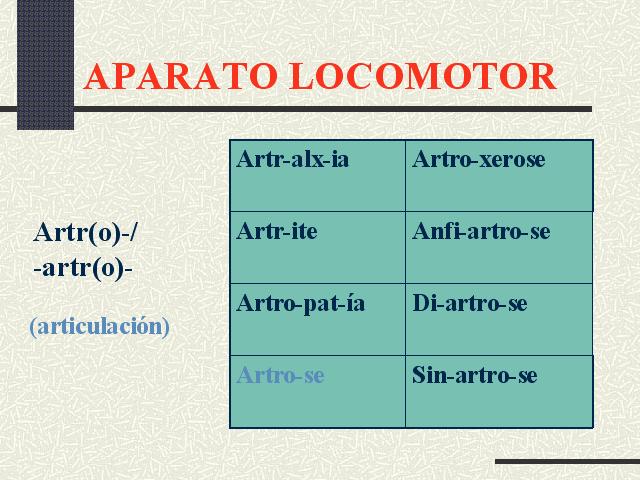 APARATO LOCOMOTOR

Artr(o)-/
-artr(o)-

(articulación)

| Artr-alx-ia | Artro-xerose |
|---|---|
| Artr-ite | Anfi-artro-se |
| Artro-pat-ía | Di-artro-se |
| Artro-se | Sin-artro-se |